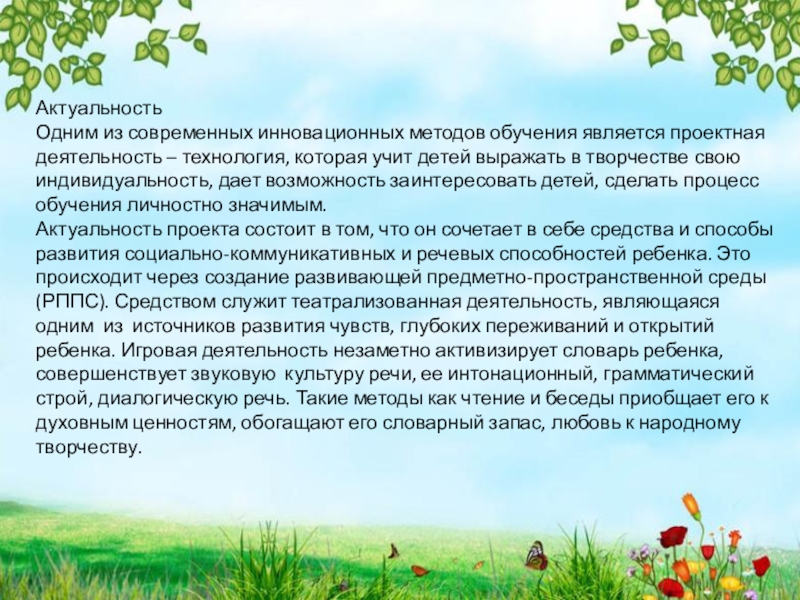 Актуальность
Одним из современных инновационных методов обучения является проектная деятельность – технология, которая учит детей выражать в творчестве свою индивидуальность, дает возможность заинтересовать детей, сделать процесс обучения личностно значимым.
Актуальность проекта состоит в том, что он сочетает в себе средства и способы развития социально-коммуникативных и речевых способностей ребенка. Это происходит через создание развивающей предметно-пространственной среды (РППС). Средством служит театрализованная деятельность, являющаяся одним из источников развития чувств, глубоких переживаний и открытий ребенка. Игровая деятельность незаметно активизирует словарь ребенка, совершенствует звуковую культуру речи, ее интонационный, грамматический строй, диалогическую речь. Такие методы как чтение и беседы приобщает его к духовным ценностям, обогащают его словарный запас, любовь к народному творчеству.